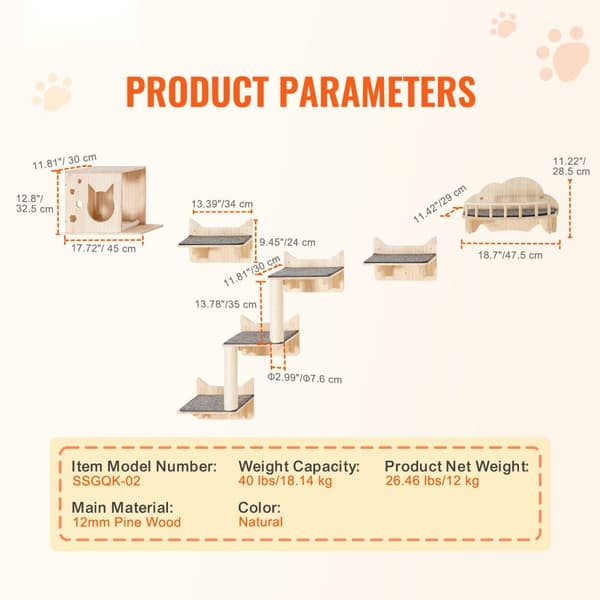 PRODUCT PARAMETERS

11.81"/ 30 cm

12.8"/ 32.5 cm

17.72"/ 45 cm

13.39"/34 cm

9.45"/24 cm

11.81"/30 cm

13.78"/35 cm

Φ2.99"/Φ7.6 cm

11.42"/29 cm

11.22"/ 28.5 cm

18.7"/47.5 cm

Item Model Number:
SSGQK-02

Weight Capacity:
40 lbs/18.14 kg

Product Net Weight:
26.46 lbs/12 kg

Main Material:
12mm Pine Wood

Color:
Natural